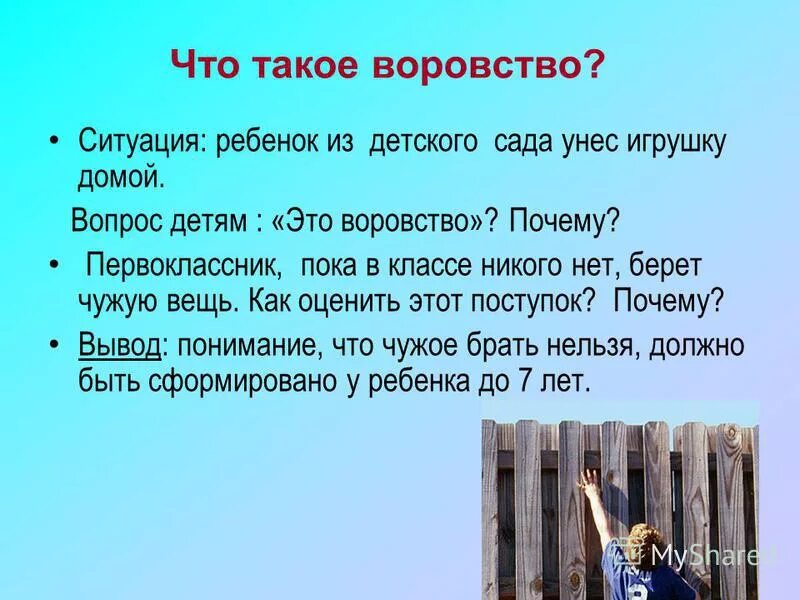 Что такое воровство?

• Ситуация: ребенок из детского сада унес игрушку домой.

Вопрос детям : «Это воровство»? Почему?

• Первоклассник, пока в классе никого нет, берет чужую вещь. Как оценить этот поступок? Почему?

• Вывод: понимание, что чужое брать нельзя, должно быть сформировано у ребенка до 7 лет.

MyShared